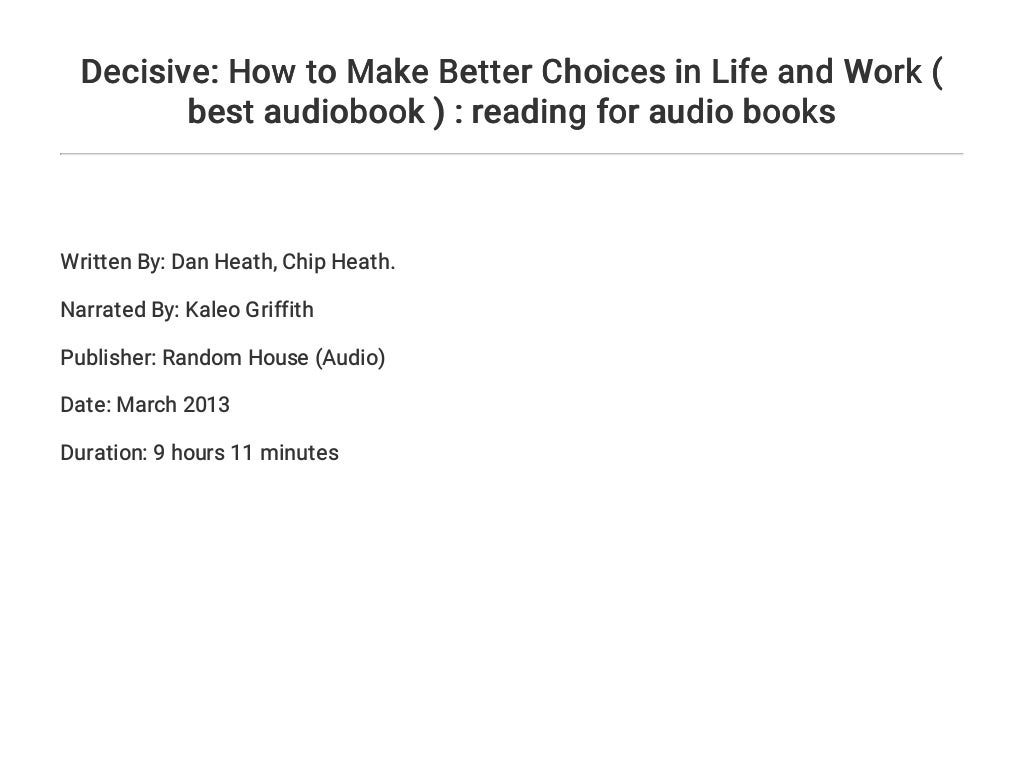 Decisive: How to Make Better Choices in Life and Work ( best audiobook ) : reading for audio books

Written By: Dan Heath, Chip Heath.

Narrated By: Kaleo Griffith

Publisher: Random House (Audio)

Date: March 2013

Duration: 9 hours 11 minutes